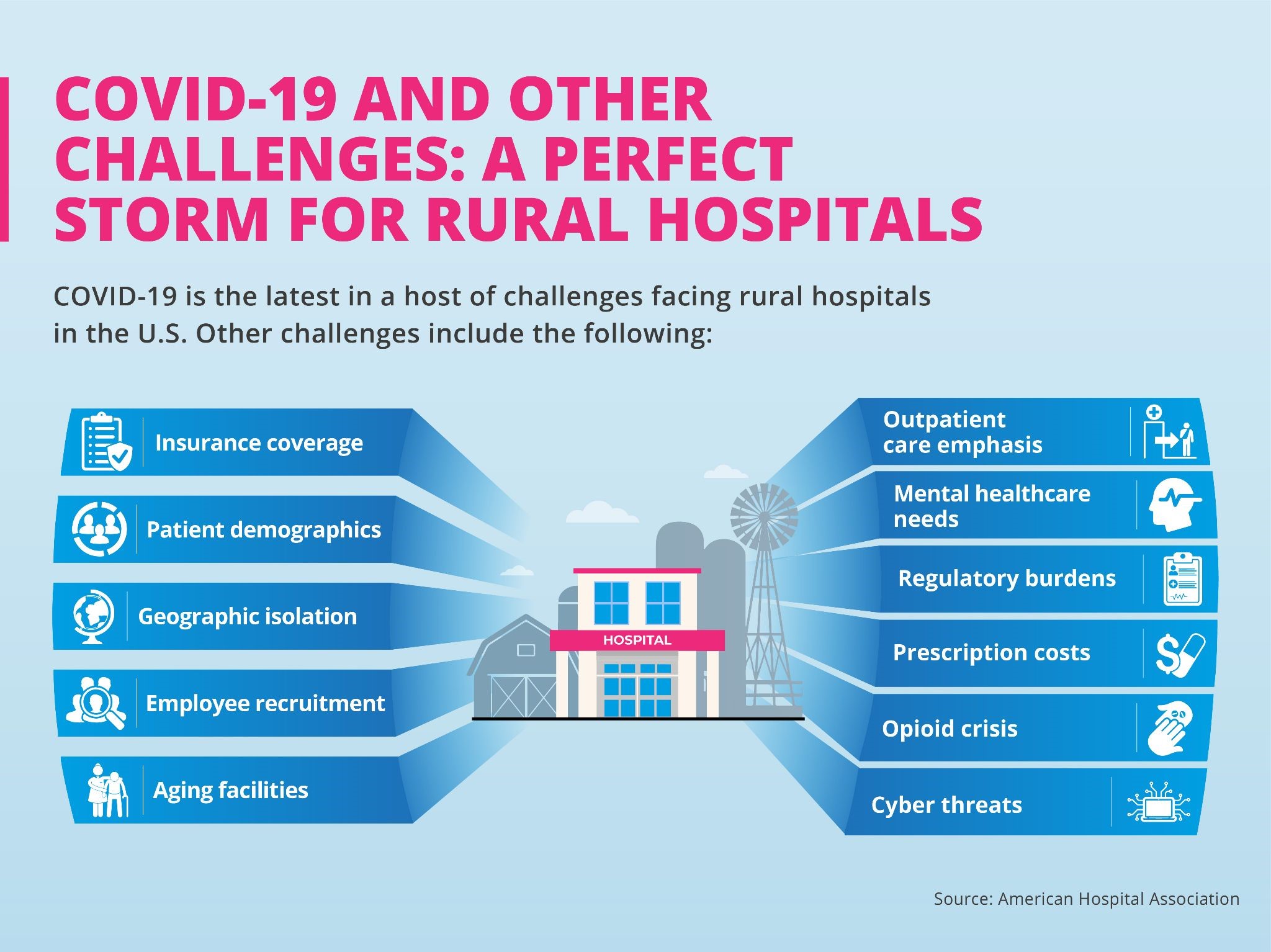 COVID-19 AND OTHER CHALLENGES: A PERFECT STORM FOR RURAL HOSPITALS

COVID-19 is the latest in a host of challenges facing rural hospitals in the U.S. Other challenges include the following:

Insurance coverage

Patient demographics

Geographic isolation

Employee recruitment

Aging facilities

HOSPITAL

Outpatient care emphasis

Mental healthcare needs

Regulatory burdens

Prescription costs

Opioid crisis

Cyber threats

Source: American Hospital Association